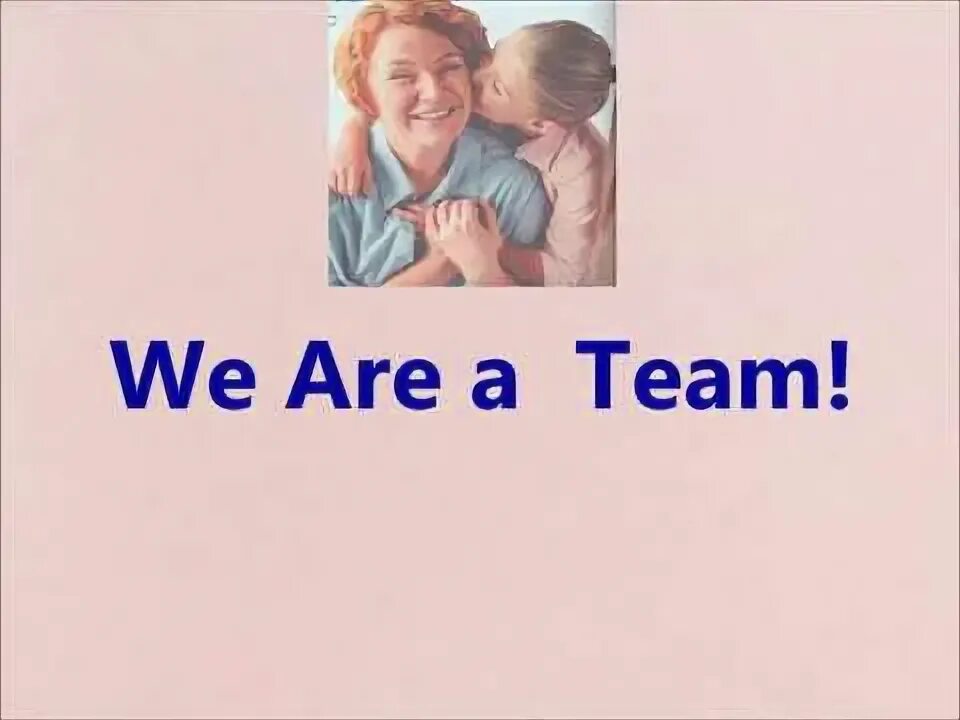 We Are a Team!